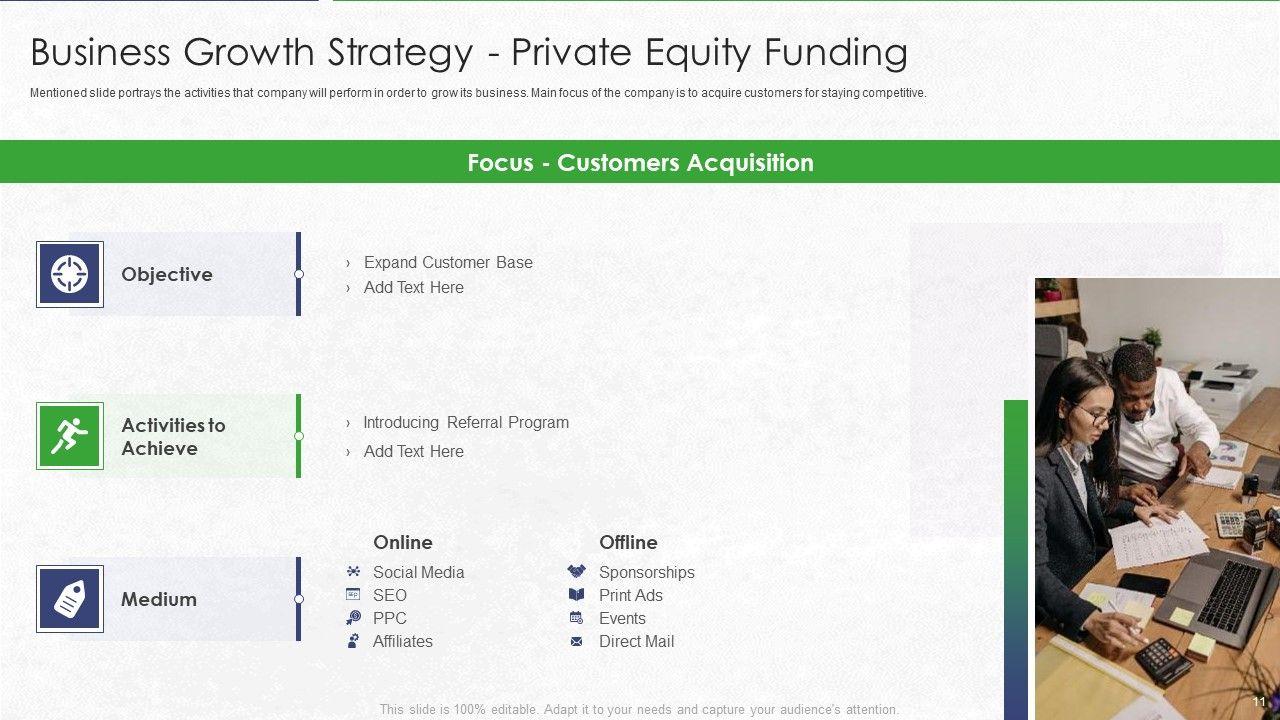 Business Growth Strategy - Private Equity Funding

Mentioned slide portrays the activities that company will perform in order to grow its business. Main focus of the company is to acquire customers for staying competitive.

Focus - Customers Acquisition

Objective

› Expand Customer Base
› Add Text Here

Activities to Achieve

› Introducing Referral Program
› Add Text Here

Medium

Online
Social Media
SEO
PPC
Affiliates

Offline
Sponsorships
Print Ads
Events
Direct Mail

This slide is 100% editable. Adapt it to your needs and capture your audience's attention.

11